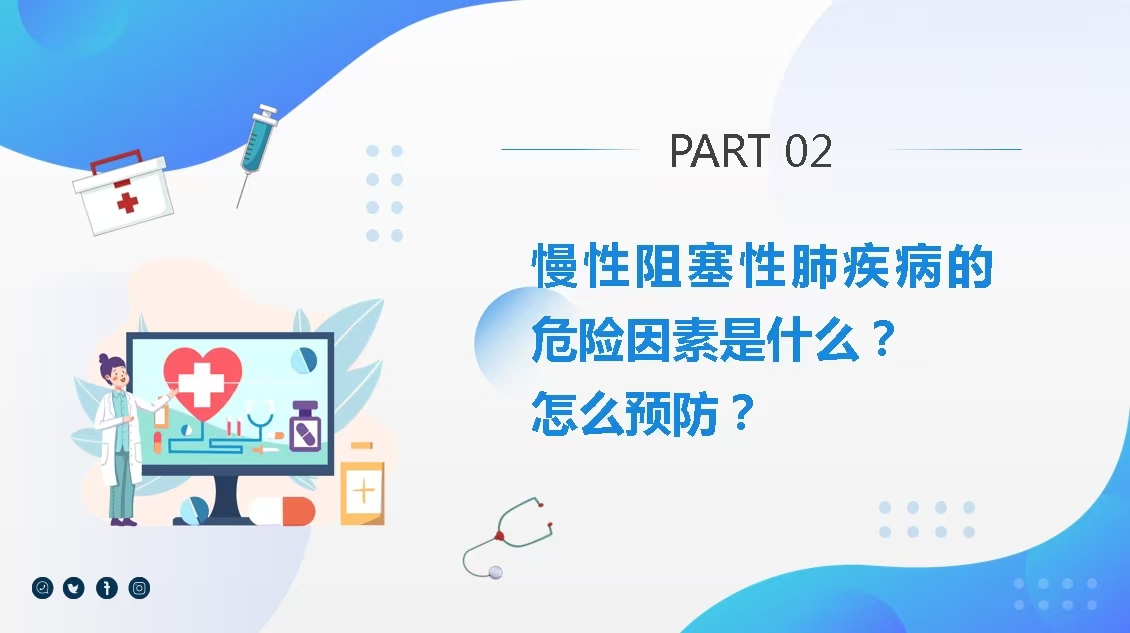 PART 02

慢性阻塞性肺疾病的危险因素是什么？怎么预防？